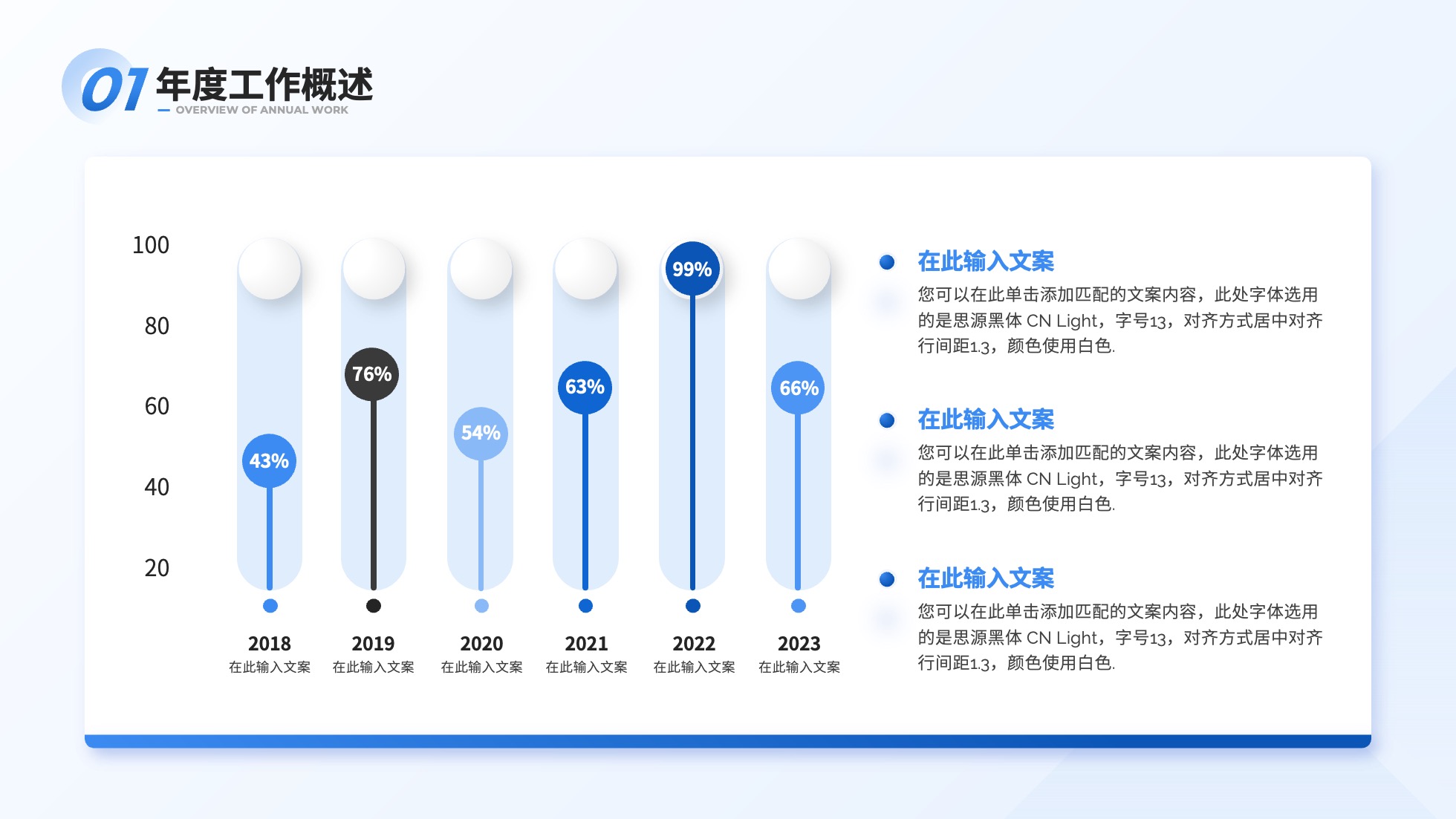 01 年度工作概述
OVERVIEW OF ANNUAL WORK

100
80
60
40
20

43%
76%
54%
63%
99%
66%

2018
在此输入文案
2019
在此输入文案
2020
在此输入文案
2021
在此输入文案
2022
在此输入文案
2023
在此输入文案

在此输入文案
您可以在此单击添加匹配的文案内容，此处字体选用的是思源黑体 CN Light，字号13，对齐方式居中对齐行间距1.3，颜色使用白色.

在此输入文案
您可以在此单击添加匹配的文案内容，此处字体选用的是思源黑体 CN Light，字号13，对齐方式居中对齐行间距1.3，颜色使用白色.

在此输入文案
您可以在此单击添加匹配的文案内容，此处字体选用的是思源黑体 CN Light，字号13，对齐方式居中对齐行间距1.3，颜色使用白色.